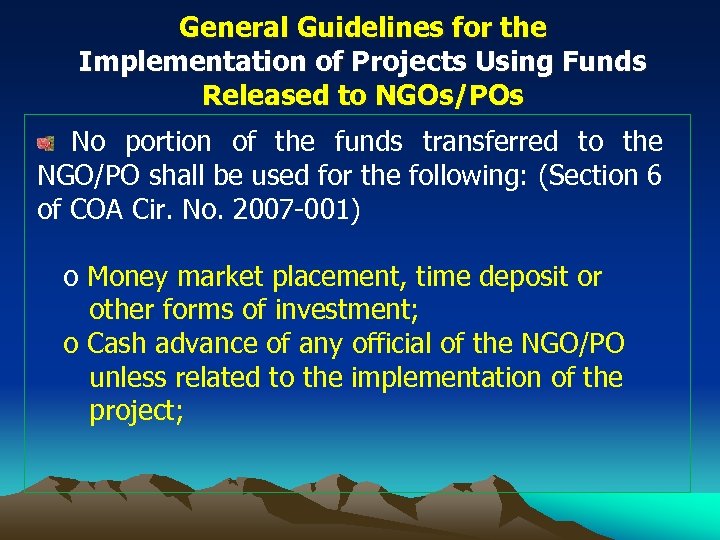 General Guidelines for the Implementation of Projects Using Funds Released to NGOs/POs

No portion of the funds transferred to the NGO/PO shall be used for the following: (Section 6 of COA Cir. No. 2007-001)

o Money market placement, time deposit or other forms of investment;
o Cash advance of any official of the NGO/PO unless related to the implementation of the project;